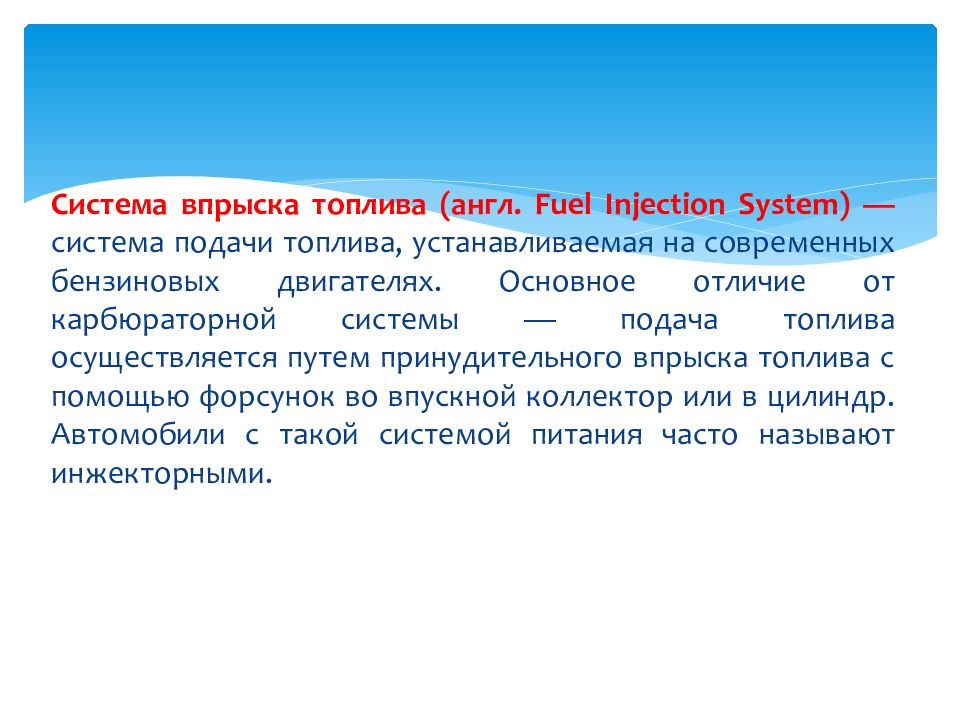 Система впрыска топлива (англ. Fuel Injection System) — система подачи топлива, устанавливаемая на современных бензиновых двигателях. Основное отличие от карбюраторной системы — подача топлива осуществляется путем принудительного впрыска топлива с помощью форсунок во впускной коллектор или в цилиндр. Автомобили с такой системой питания часто называют инжекторными.